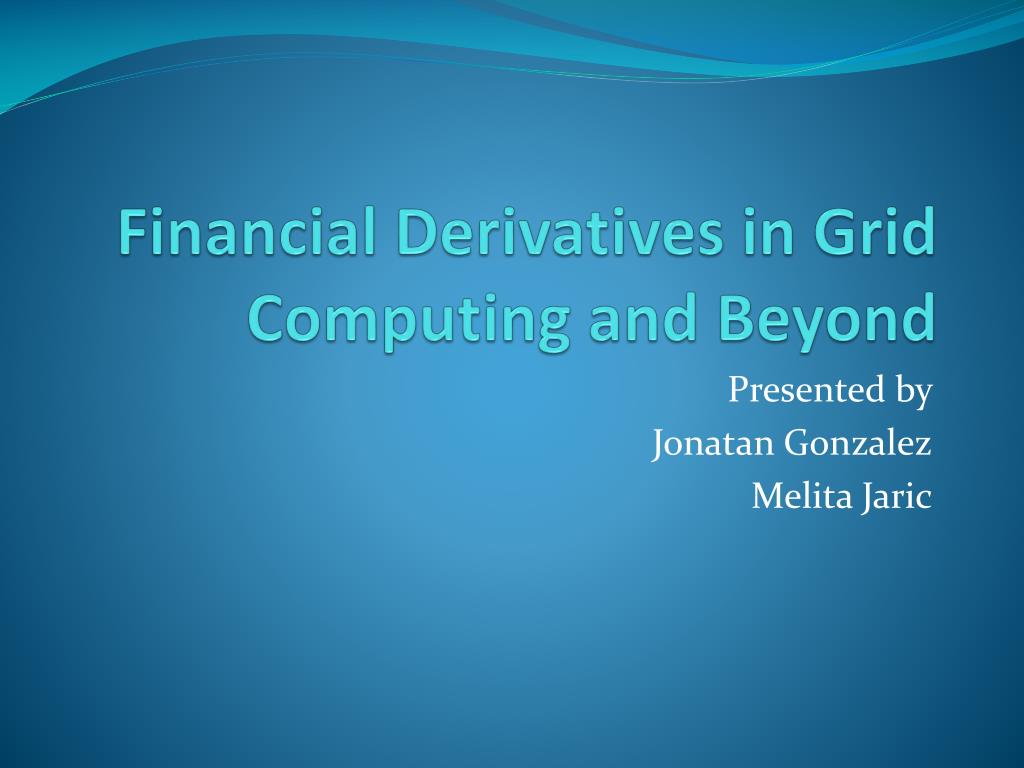 Financial Derivatives in Grid Computing and Beyond

Presented by
Jonatan Gonzalez
Melita Jaric